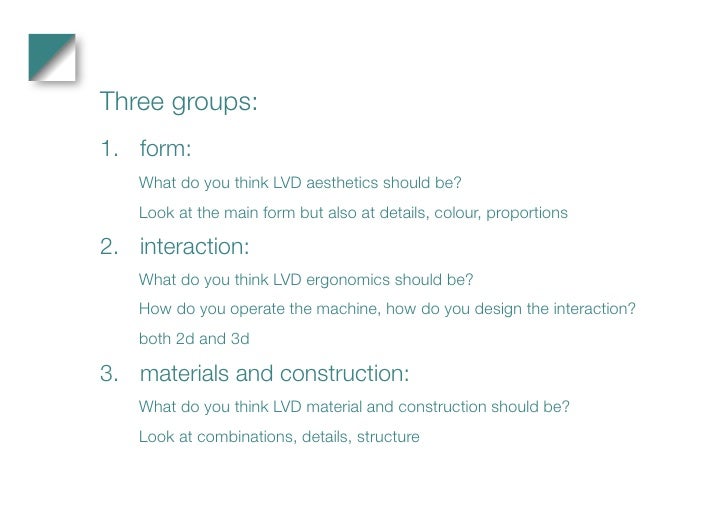 Three groups:

1. form:

What do you think LVD aesthetics should be?

Look at the main form but also at details, colour, proportions

2. interaction:

What do you think LVD ergonomics should be?

How do you operate the machine, how do you design the interaction?

both 2d and 3d

3. materials and construction:

What do you think LVD material and construction should be?

Look at combinations, details, structure